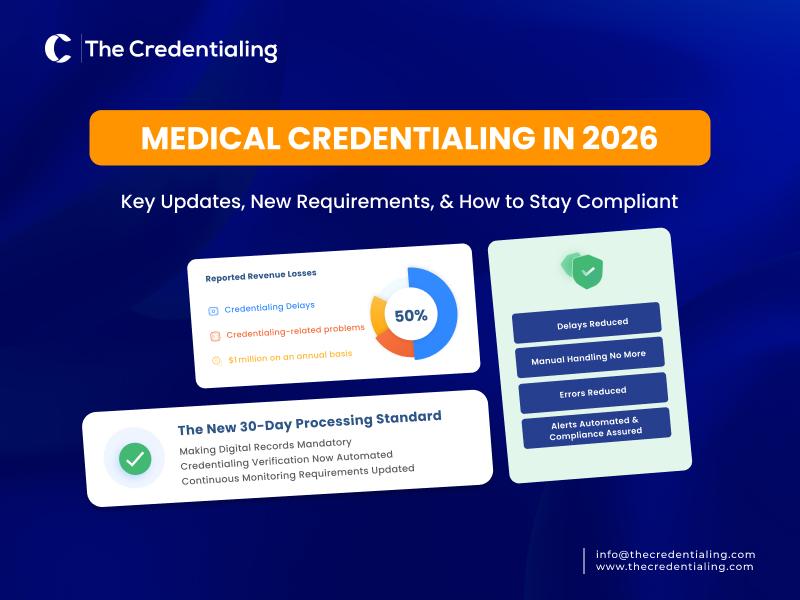 The Credentialing

MEDICAL CREDENTIALING IN 2026

Key Updates, New Requirements, & How to Stay Compliant

Reported Revenue Losses

Credentialing Delays

Credentialing-related problems

$1 million on an annual basis

50%

Delays Reduced

Manual Handling No More

Errors Reduced

Alerts Automated & Compliance Assured

The New 30-Day Processing Standard

Making Digital Records Mandatory

Credentialing Verification Now Automated

Continuous Monitoring Requirements Updated

info@thecredentialing.com
www.thecredentialing.com